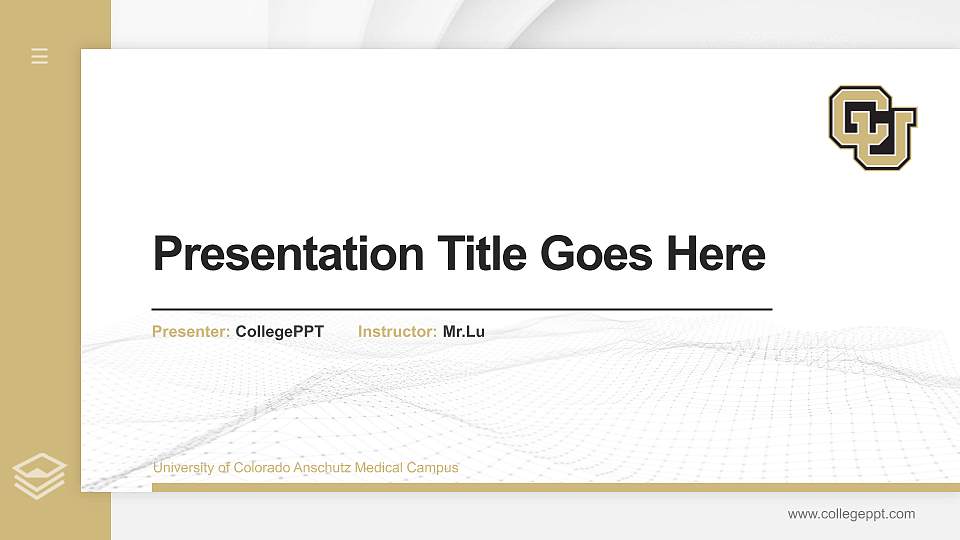 CU

Presentation Title Goes Here

Presenter: CollegePPT Instructor: Mr.Lu

University of Colorado Anschutz Medical Campus

www.collegeppt.com